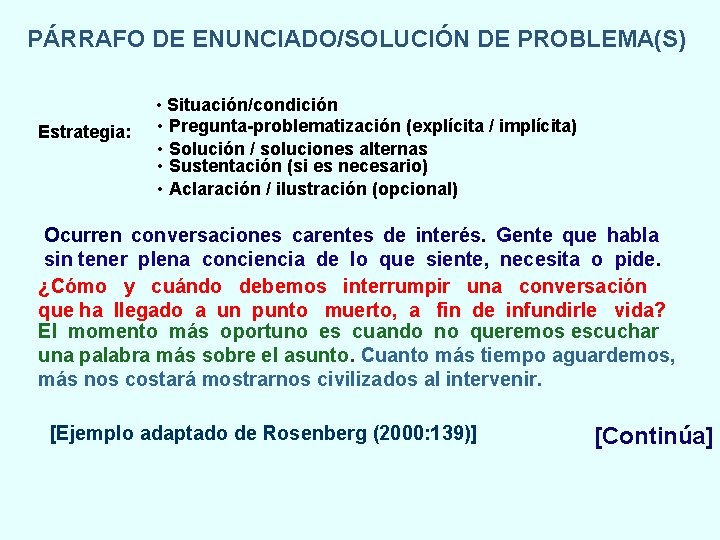 PÁRRAFO DE ENUNCIADO/SOLUCIÓN DE PROBLEMA(S)

Estrategia:

• Situación/condición
• Pregunta-problematización (explícita / implícita)
• Solución / soluciones alternas
• Sustentación (si es necesario)
• Aclaración / ilustración (opcional)

Ocurren conversaciones carentes de interés. Gente que habla sin tener plena conciencia de lo que siente, necesita o pide. ¿Cómo y cuándo debemos interrumpir una conversación que ha llegado a un punto muerto, a fin de infundirle vida? El momento más oportuno es cuando no queremos escuchar una palabra más sobre el asunto. Cuanto más tiempo aguardemos, más nos costará mostrarnos civilizados al intervenir.

[Ejemplo adaptado de Rosenberg (2000:139)]

[Continúa]